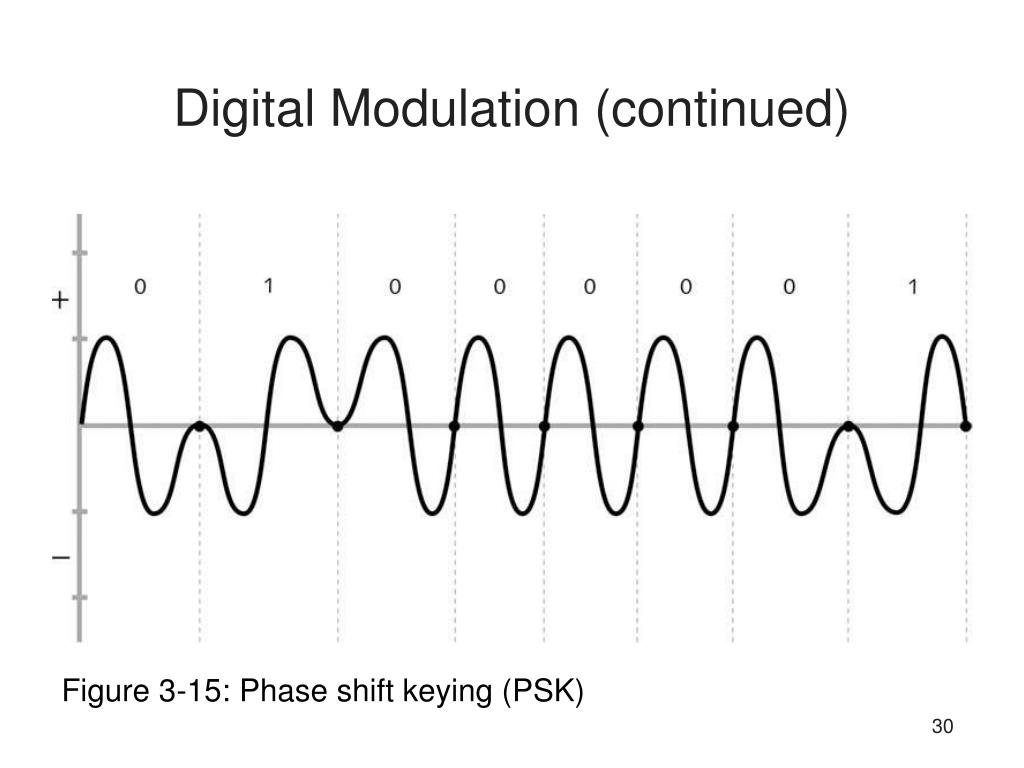 Digital Modulation (continued)

+

−

0 1 0 0 0 0 0 1

Figure 3-15: Phase shift keying (PSK)

30